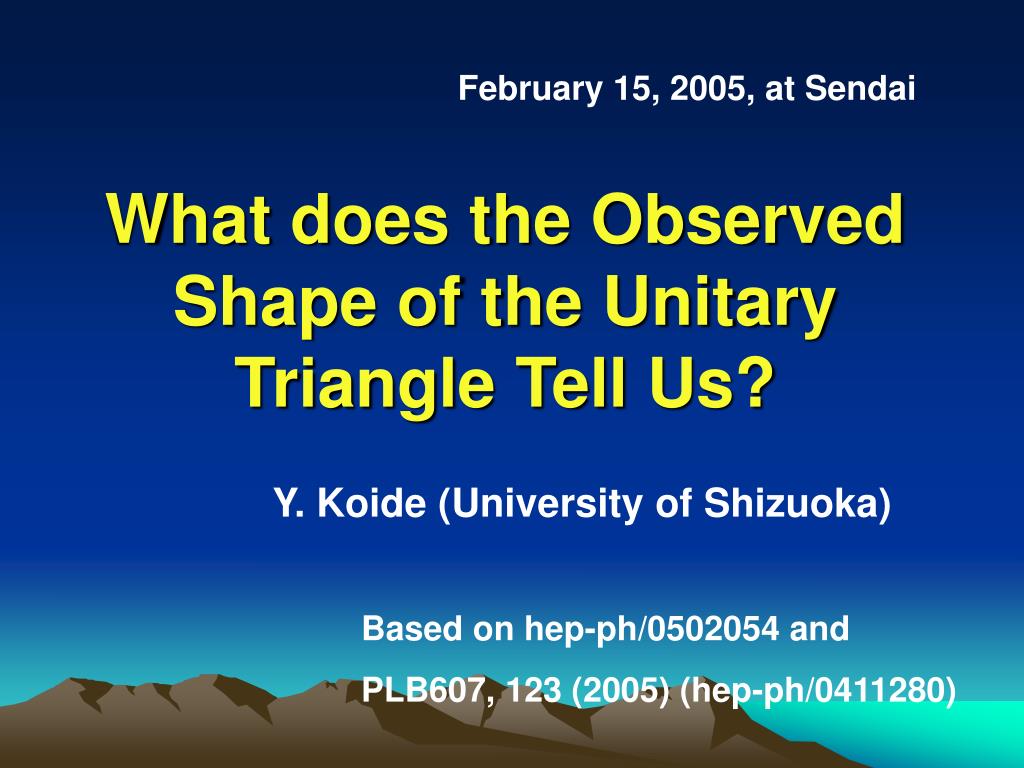 February 15, 2005, at Sendai

What does the Observed Shape of the Unitary Triangle Tell Us?

Y. Koide (University of Shizuoka)

Based on hep-ph/0502054 and

PLB607, 123 (2005) (hep-ph/0411280)